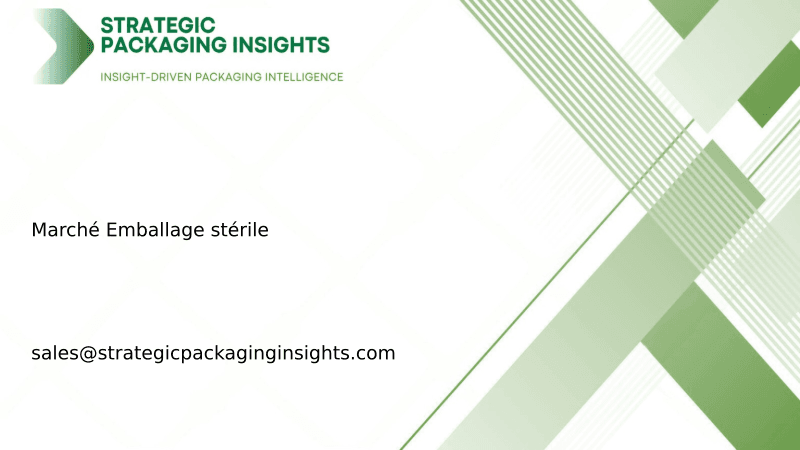 STRATEGIC PACKAGING INSIGHTS

INSIGHT-DRIVEN PACKAGING INTELLIGENCE

Marché Emballage stérile

sales@strategicpackaginginsights.com